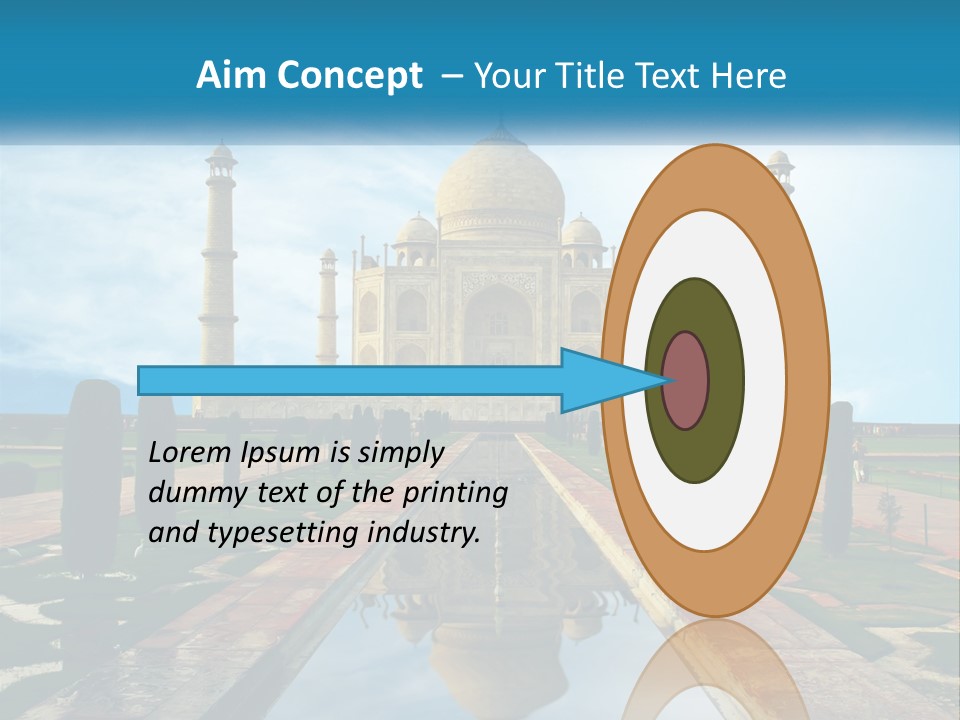 Aim Concept – Your Title Text Here

Lorem Ipsum is simply dummy text of the printing and typesetting industry.